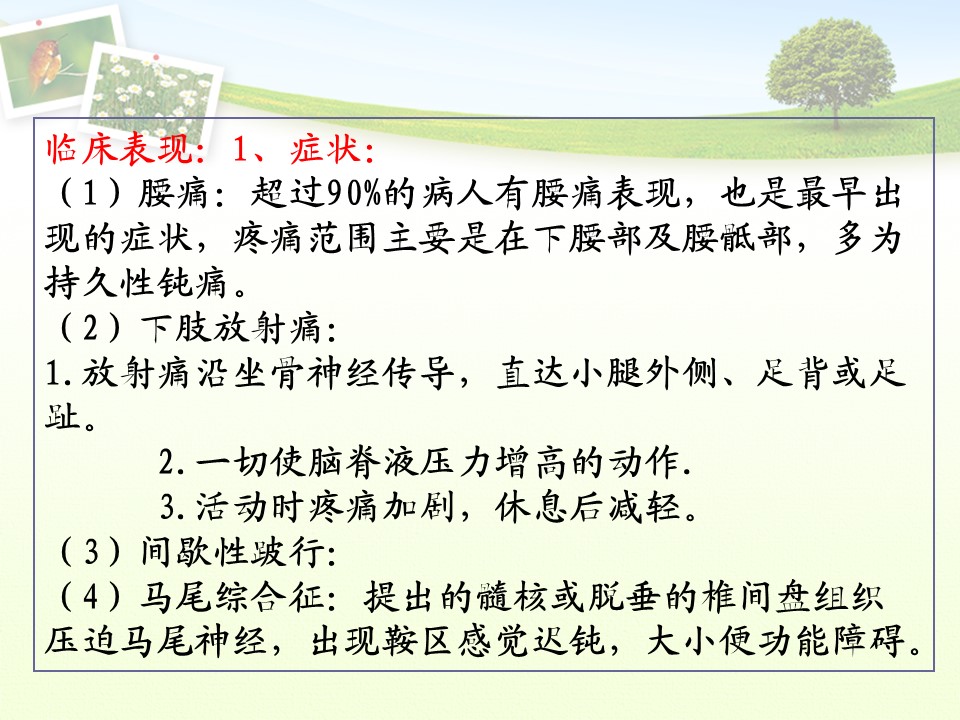 临床表现：1、症状：
（1）腰痛：超过90%的病人有腰痛表现，也是最早出现的症状，疼痛范围主要是在下腰部及腰骶部，多为持久性钝痛。
（2）下肢放射痛：
1.放射痛沿坐骨神经传导，直达小腿外侧、足背或足趾。
2.一切使脑脊液压力增高的动作.
3.活动时疼痛加剧，休息后减轻。
（3）间歇性跛行：
（4）马尾综合征：提出的髓核或脱垂的椎间盘组织压迫马尾神经，出现鞍区感觉迟钝，大小便功能障碍。